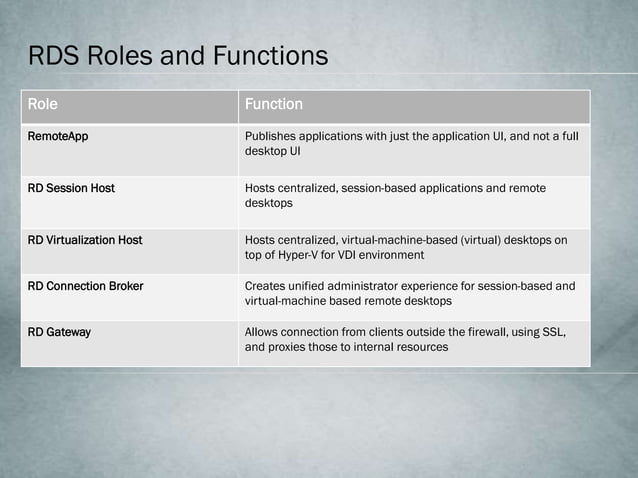 RDS Roles and Functions

| Role | Function |
|---|---|
| RemoteApp | Publishes applications with just the application UI, and not a full desktop UI |
| RD Session Host | Hosts centralized, session-based applications and remote desktops |
| RD Virtualization Host | Hosts centralized, virtual-machine-based (virtual) desktops on top of Hyper-V for VDI environment |
| RD Connection Broker | Creates unified administrator experience for session-based and virtual-machine based remote desktops |
| RD Gateway | Allows connection from clients outside the firewall, using SSL, and proxies those to internal resources |